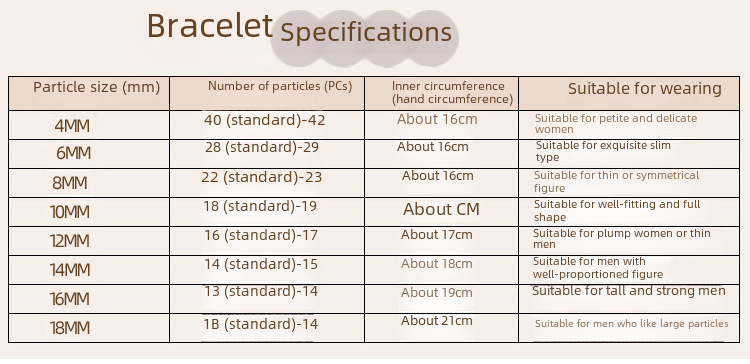 Bracelet Specifications

| Particle size (mm) | Number of particles (PCs) | Inner circumference (hand circumference) | Suitable for wearing |
|---|---|---|---|
| 4MM | 40 (standard)-42 | About 16cm | Suitable for petite and delicate women |
| 6MM | 28 (standard)-29 | About 16cm | Suitable for exquisite slim type |
| 8MM | 22 (standard)-23 | About 16cm | Suitable for thin or symmetrical figure |
| 10MM | 18 (standard)-19 | About CM | Suitable for well-fitting and full shape |
| 12MM | 16 (standard)-17 | About 17cm | Suitable for plump women or thin men |
| 14MM | 14 (standard)-15 | About 18cm | Suitable for men with well-proportioned figure |
| 16MM | 13 (standard)-14 | About 19cm | Suitable for tall and strong men |
| 18MM | 1B (standard)-14 | About 21cm | Suitable for men who like large particles |